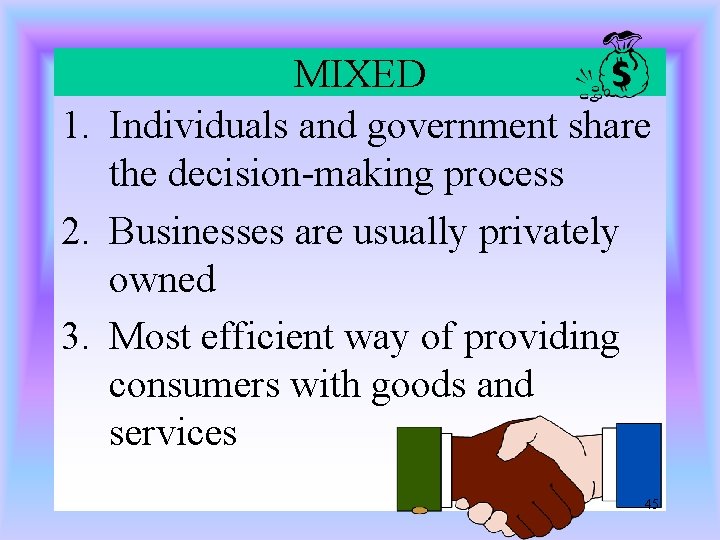 MIXED

$

1. Individuals and government share the decision-making process

2. Businesses are usually privately owned

3. Most efficient way of providing consumers with goods and services

45